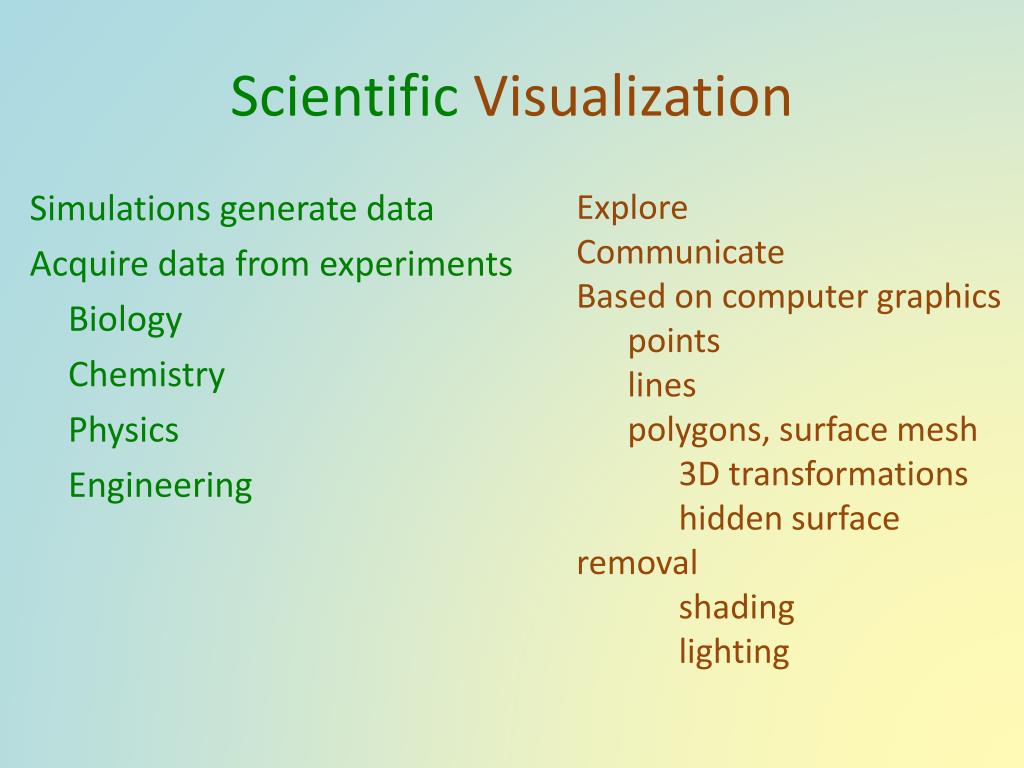 Scientific Visualization

Simulations generate data
Acquire data from experiments
Biology
Chemistry
Physics
Engineering

Explore
Communicate
Based on computer graphics
points
lines
polygons, surface mesh
3D transformations
hidden surface
removal
shading
lighting